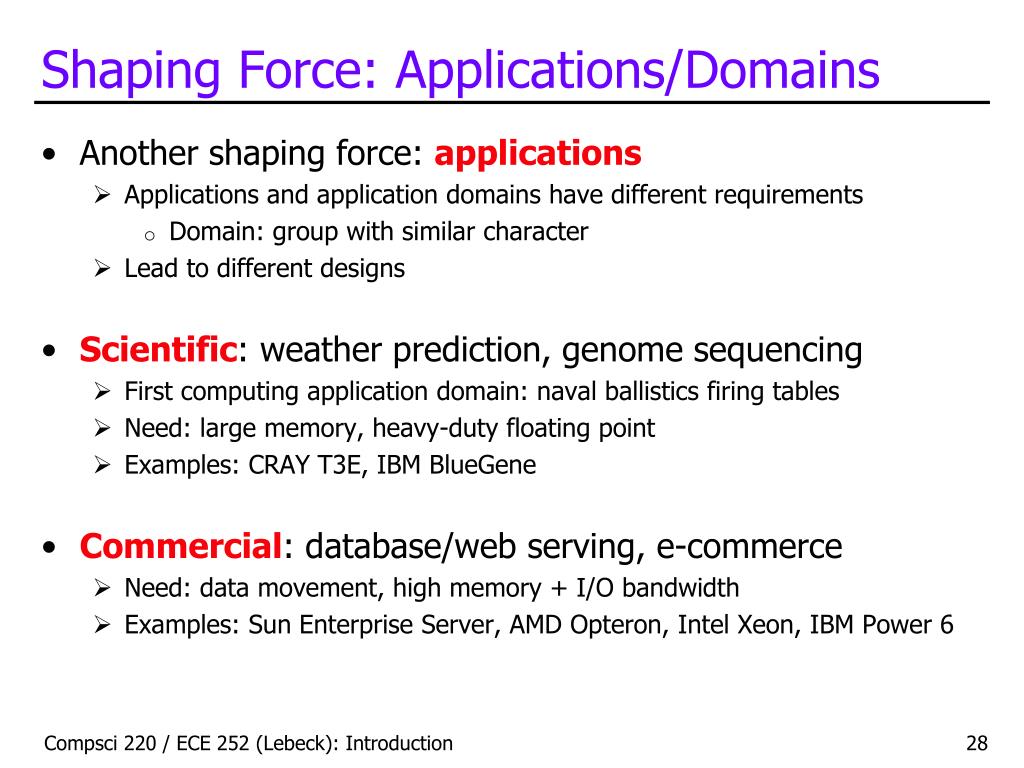 Shaping Force: Applications/Domains

• Another shaping force: applications
➢ Applications and application domains have different requirements
o Domain: group with similar character
➢ Lead to different designs

• Scientific: weather prediction, genome sequencing
➢ First computing application domain: naval ballistics firing tables
➢ Need: large memory, heavy-duty floating point
➢ Examples: CRAY T3E, IBM BlueGene

• Commercial: database/web serving, e-commerce
➢ Need: data movement, high memory + I/O bandwidth
➢ Examples: Sun Enterprise Server, AMD Opteron, Intel Xeon, IBM Power 6

Compsci 220 / ECE 252 (Lebeck): Introduction

28